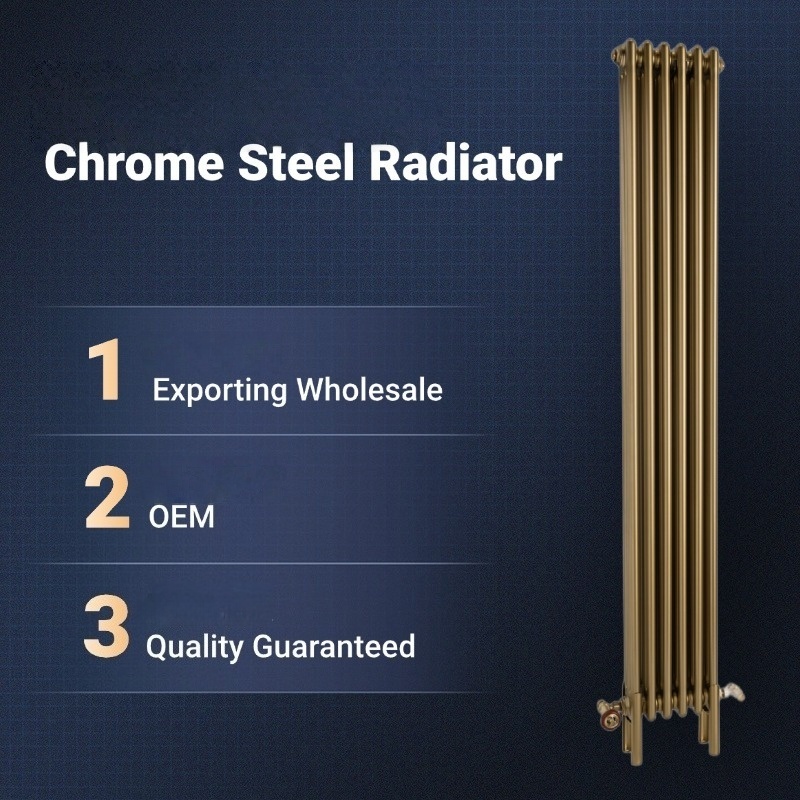 Chrome Steel Radiator

1 Exporting Wholesale

2 OEM

3 Quality Guaranteed